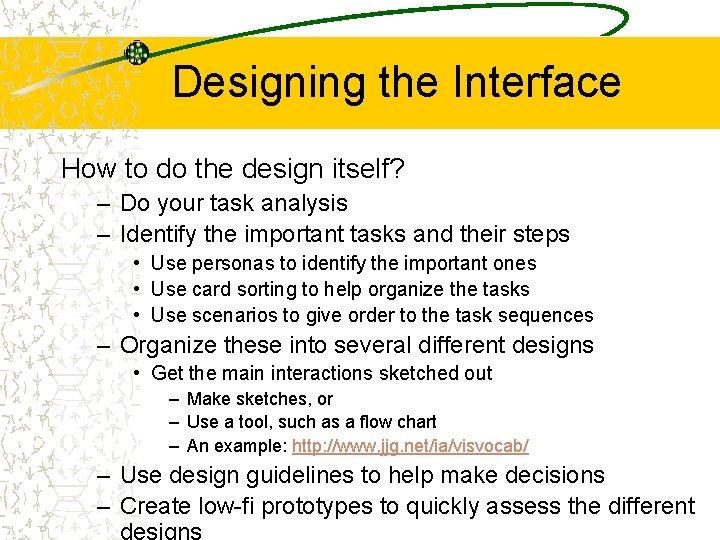 Designing the Interface

How to do the design itself?

– Do your task analysis
– Identify the important tasks and their steps
  • Use personas to identify the important ones
  • Use card sorting to help organize the tasks
  • Use scenarios to give order to the task sequences
– Organize these into several different designs
  • Get the main interactions sketched out
    – Make sketches, or
    – Use a tool, such as a flow chart
    – An example: http://www.jjg.net/ia/visvocab/
– Use design guidelines to help make decisions
– Create low-fi prototypes to quickly assess the different designs